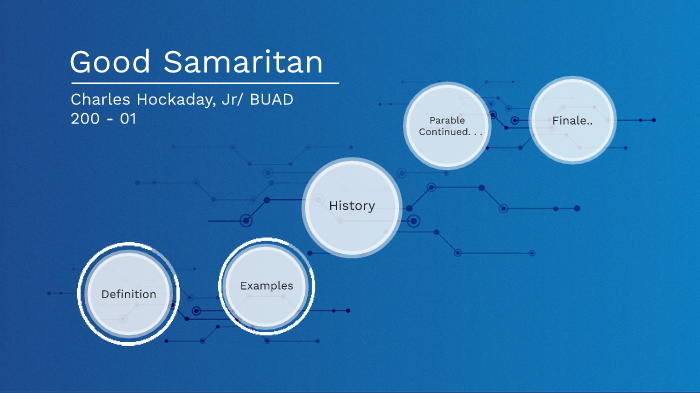 Good Samaritan

Charles Hockaday, Jr/ BUAD 200 - 01

Parable Continued. . .

Finale..

History

Definition

Examples